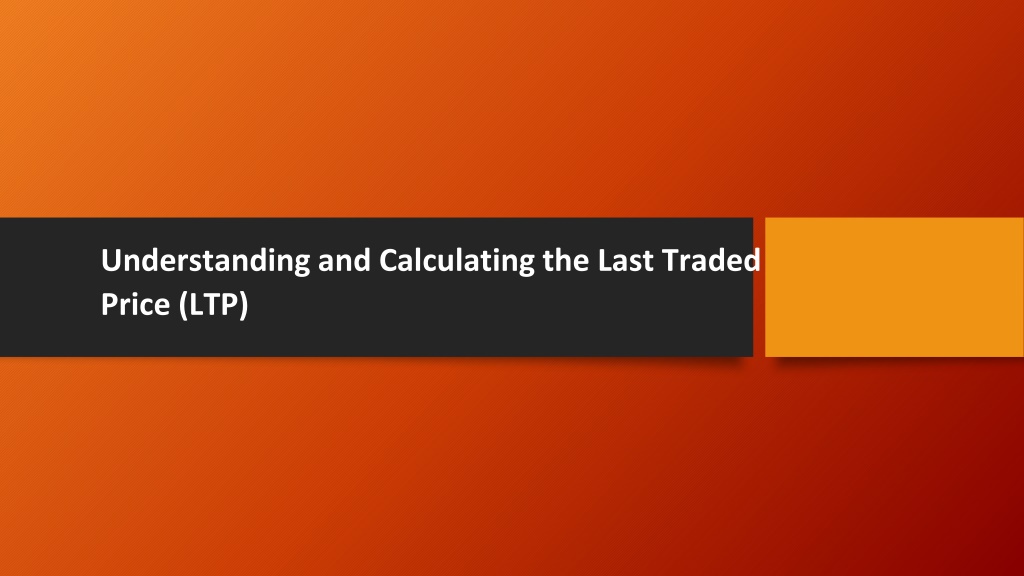 Understanding and Calculating the Last Traded Price (LTP)